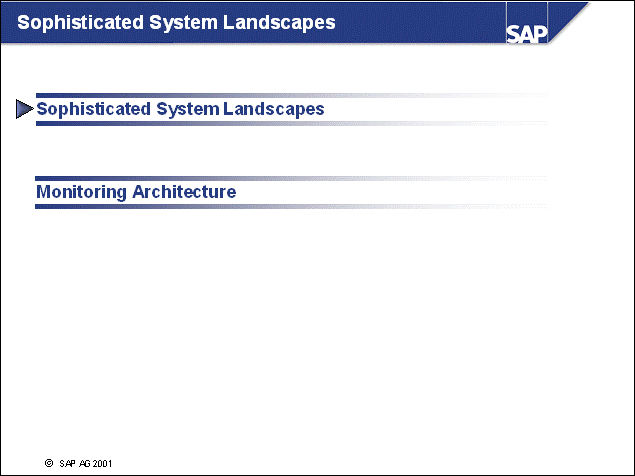 Sophisticated System Landscapes

SAP

Sophisticated System Landscapes

Monitoring Architecture

© SAP AG 2001